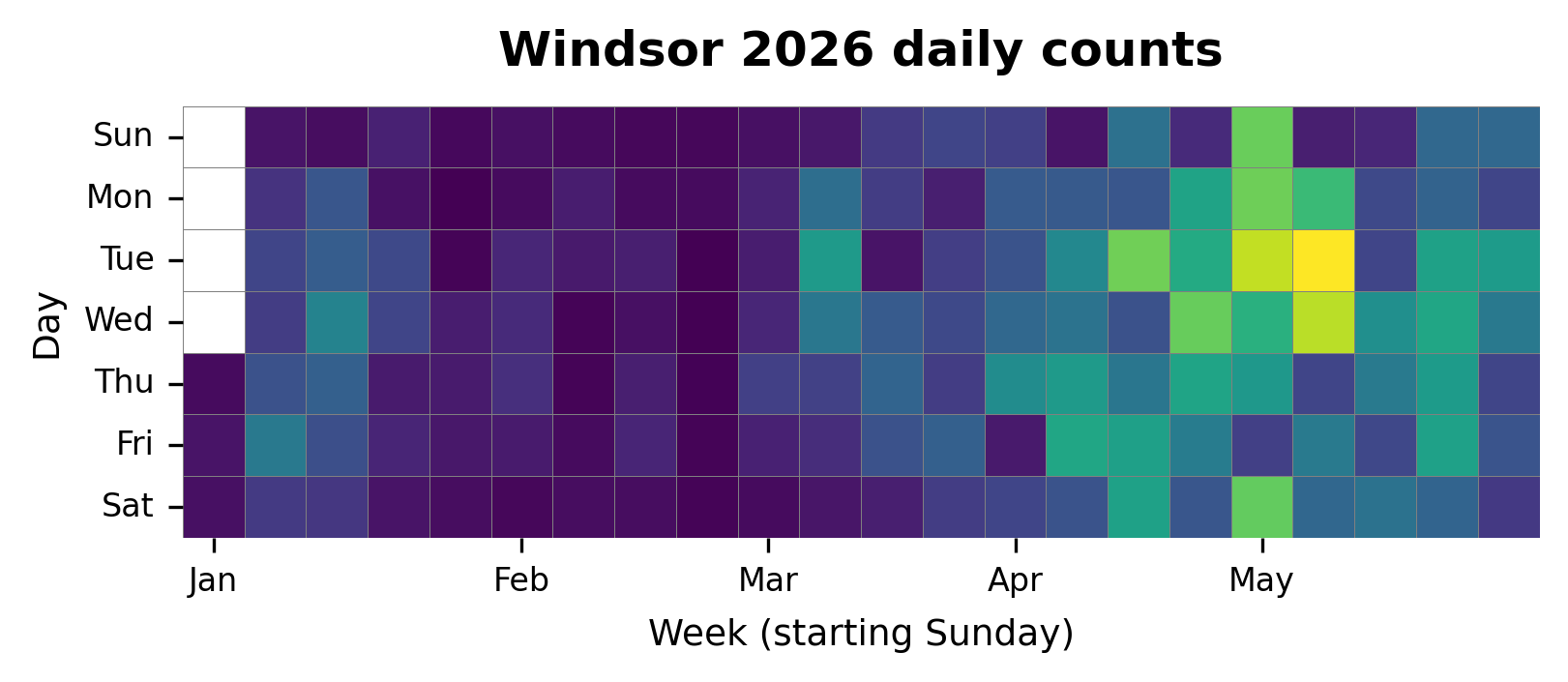 Windsor 2026 daily counts

Day

Sun
Mon
Tue
Wed
Thu
Fri
Sat

Jan
Feb
Mar
Apr
May

Week (starting Sunday)